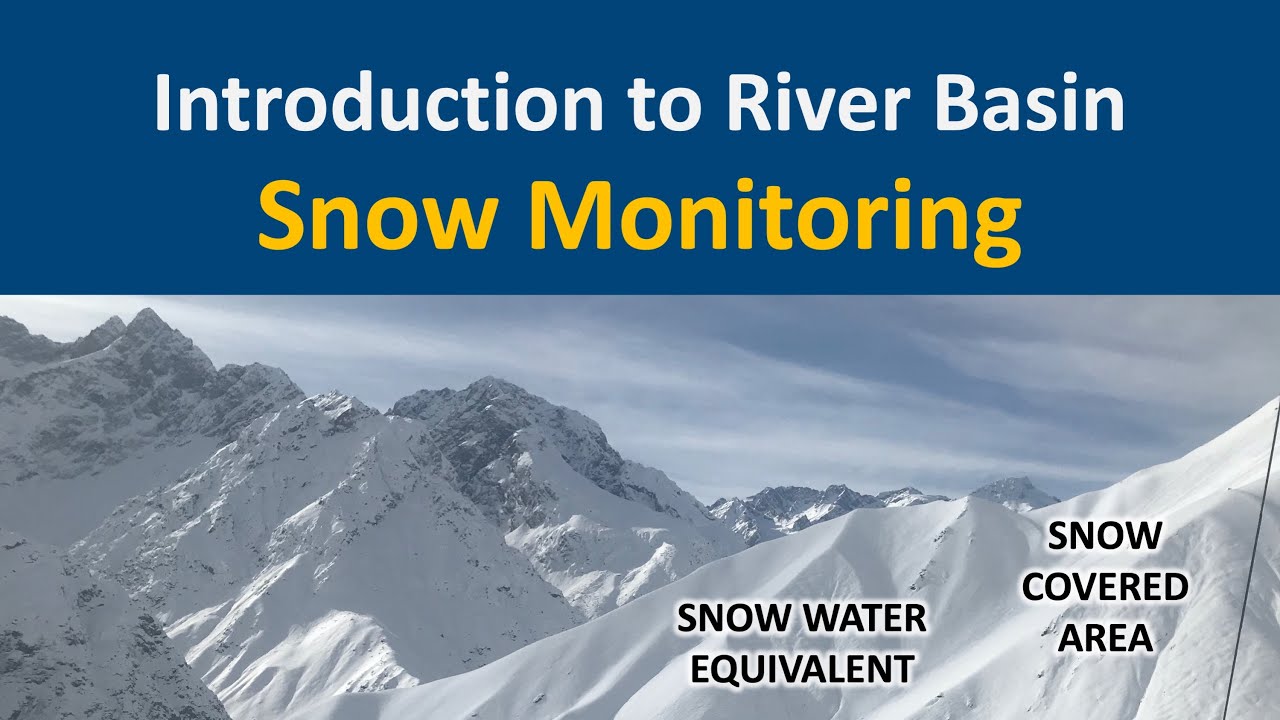 Introduction to River Basin
Snow Monitoring

SNOW WATER EQUIVALENT

SNOW COVERED AREA